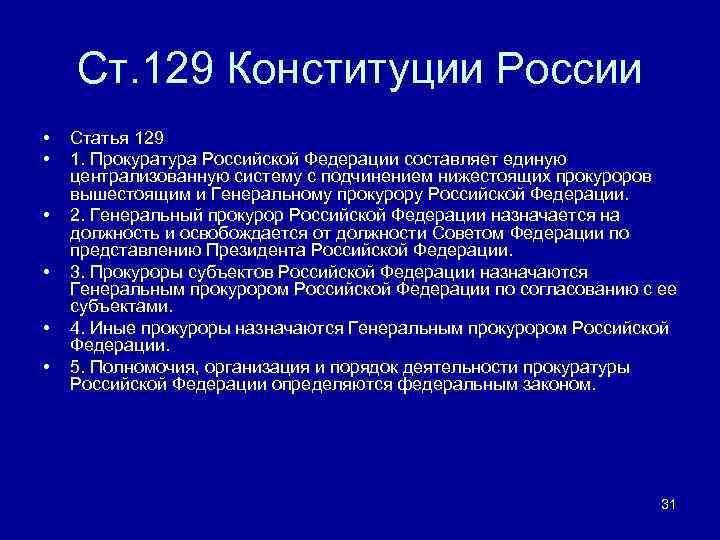 Ст.129 Конституции России

• Статья 129
• 1. Прокуратура Российской Федерации составляет единую централизованную систему с подчинением нижестоящих прокуроров вышестоящим и Генеральному прокурору Российской Федерации.
• 2. Генеральный прокурор Российской Федерации назначается на должность и освобождается от должности Советом Федерации по представлению Президента Российской Федерации.
• 3. Прокуроры субъектов Российской Федерации назначаются Генеральным прокурором Российской Федерации по согласованию с ее субъектами.
• 4. Иные прокуроры назначаются Генеральным прокурором Российской Федерации.
• 5. Полномочия, организация и порядок деятельности прокуратуры Российской Федерации определяются федеральным законом.

31